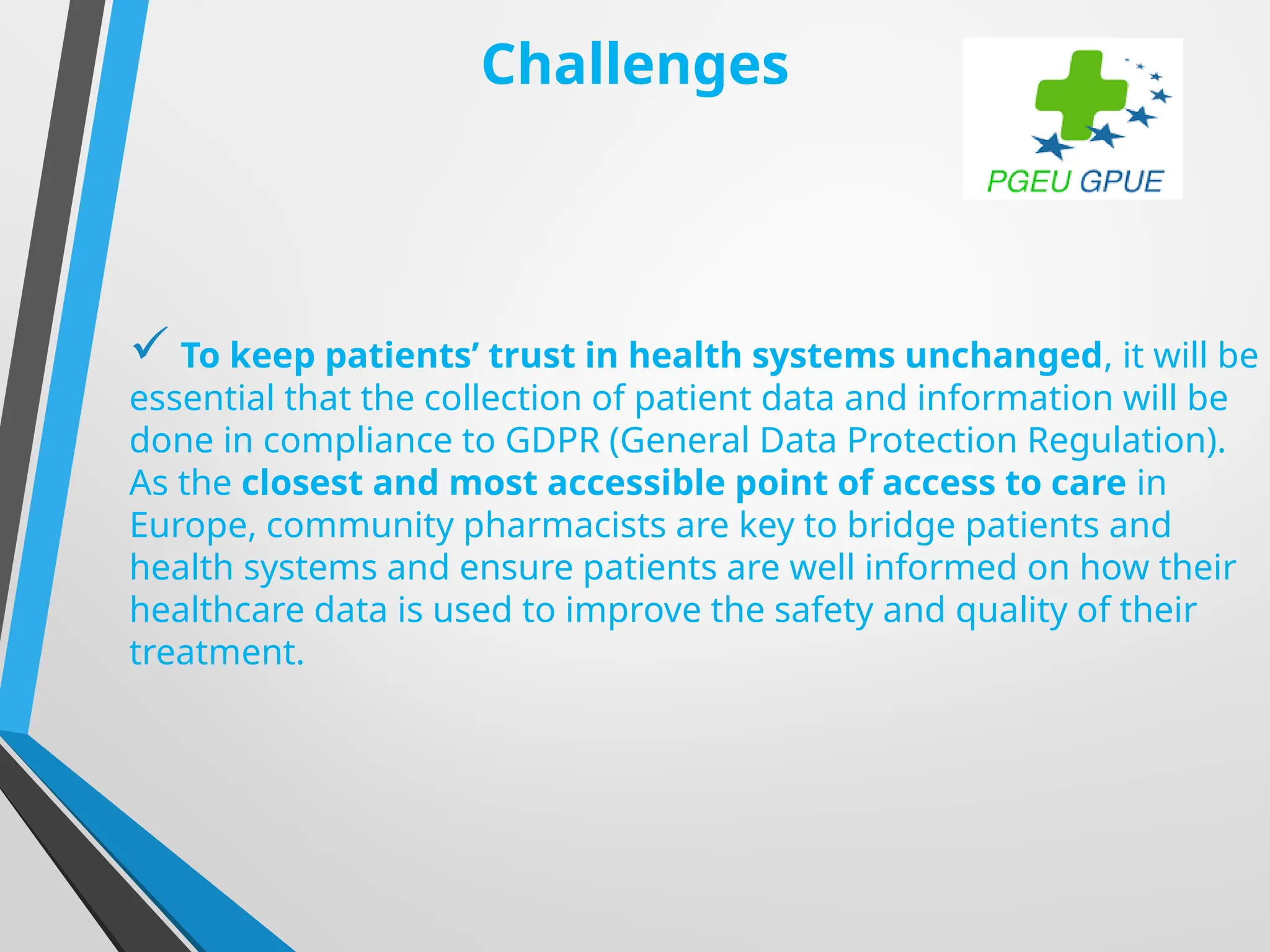 Challenges

PGEU GPUE

✓ To keep patients’ trust in health systems unchanged, it will be essential that the collection of patient data and information will be done in compliance to GDPR (General Data Protection Regulation). As the closest and most accessible point of access to care in Europe, community pharmacists are key to bridge patients and health systems and ensure patients are well informed on how their healthcare data is used to improve the safety and quality of their treatment.